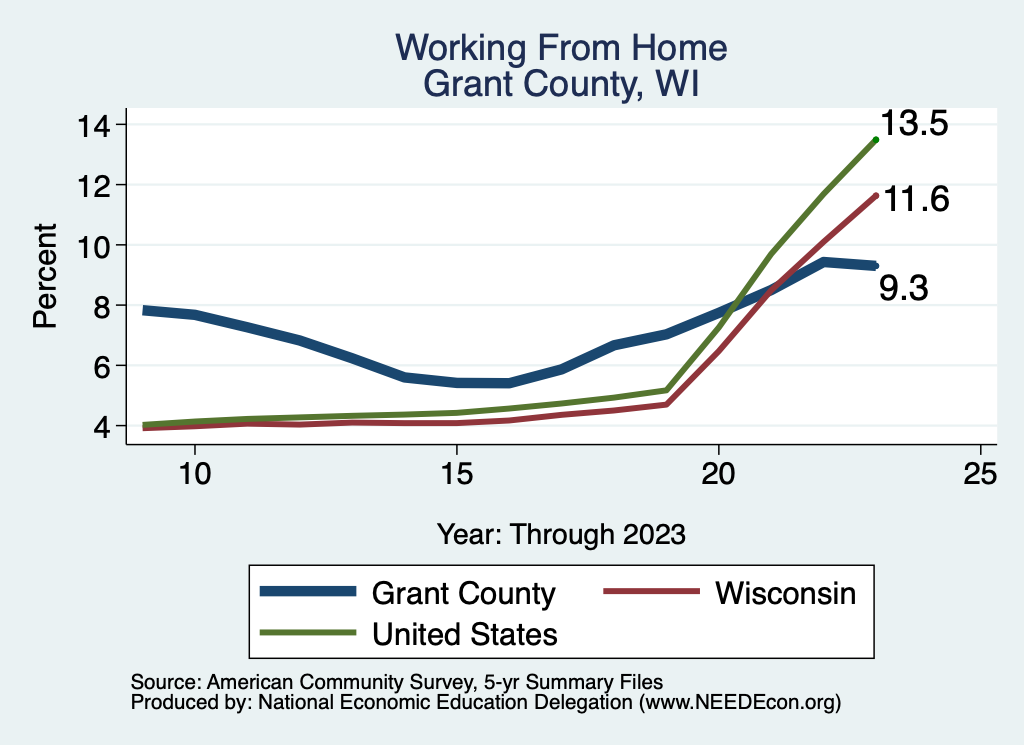 Working From Home
Grant County, WI

Percent

14
12
10
8
6
4

13.5
11.6
9.3

10
15
20
25

Year: Through 2023

Grant County
Wisconsin
United States

Source: American Community Survey, 5-yr Summary Files
Produced by: National Economic Education Delegation (www.NEEDEcon.org)